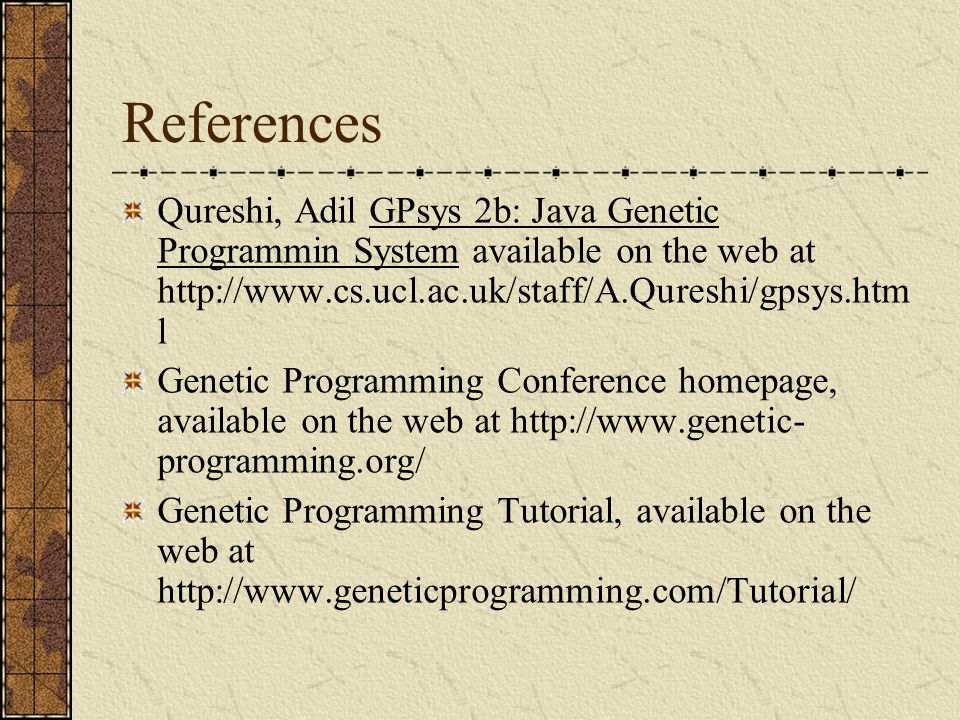 References

Qureshi, Adil GPsys 2b: Java Genetic Programmin System available on the web at http://www.cs.ucl.ac.uk/staff/A.Qureshi/gpsys.html

Genetic Programming Conference homepage, available on the web at http://www.genetic-programming.org/

Genetic Programming Tutorial, available on the web at http://www.geneticprogramming.com/Tutorial/